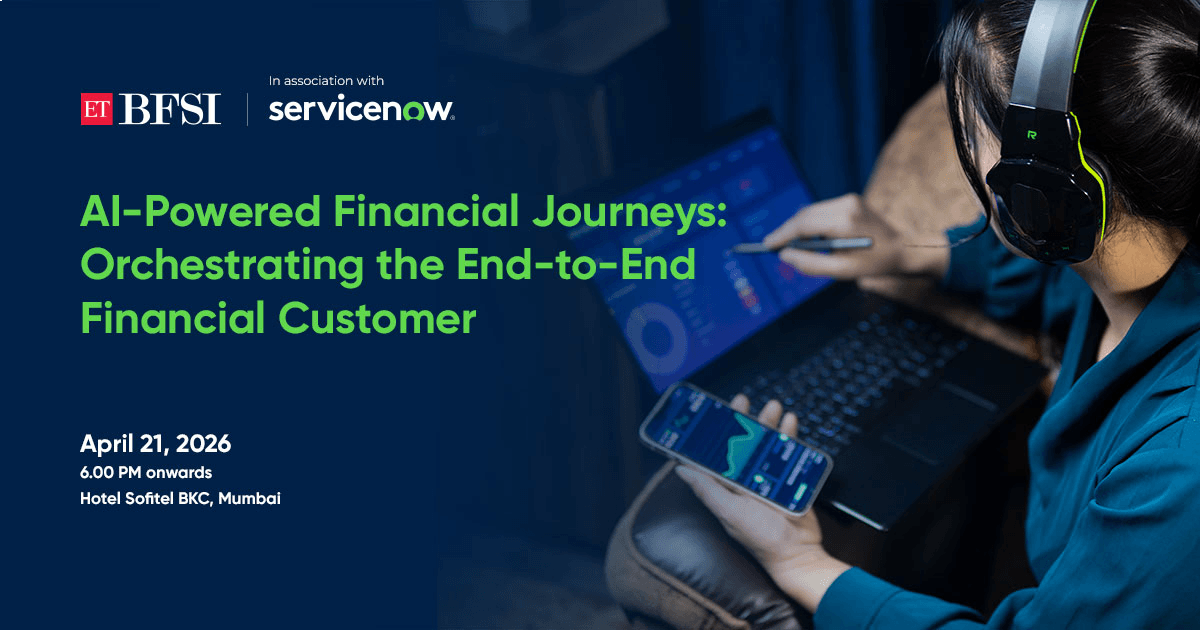 ET BFSI

In association with

servicenow.

AI-Powered Financial Journeys: Orchestrating the End-to-End Financial Customer

April 21, 2026
6.00 PM onwards
Hotel Sofitel BKC, Mumbai